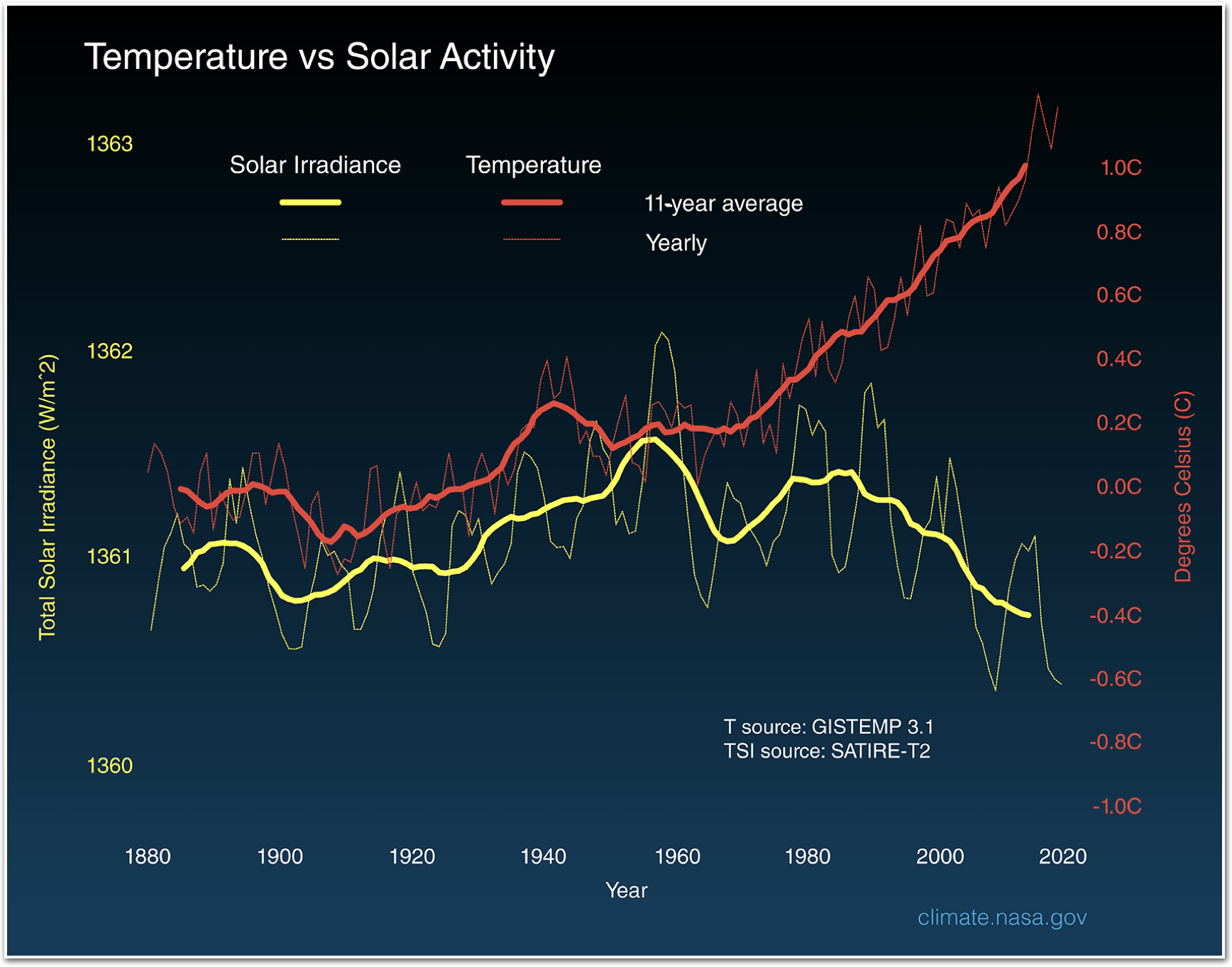 Temperature vs Solar Activity

Solar Irradiance

Temperature

11-year average

Yearly

Total Solar Irradiance (W/m^2)

1363
1362
1361
1360

1.0C
0.8C
0.6C
0.4C
0.2C
0.0C
-0.2C
-0.4C
-0.6C
-0.8C
-1.0C

Degrees Celsius (C)

T source: GISTEMP 3.1
TSI source: SATIRE-T2

1880 1900 1920 1940 1960 1980 2000 2020

Year

climate.nasa.gov